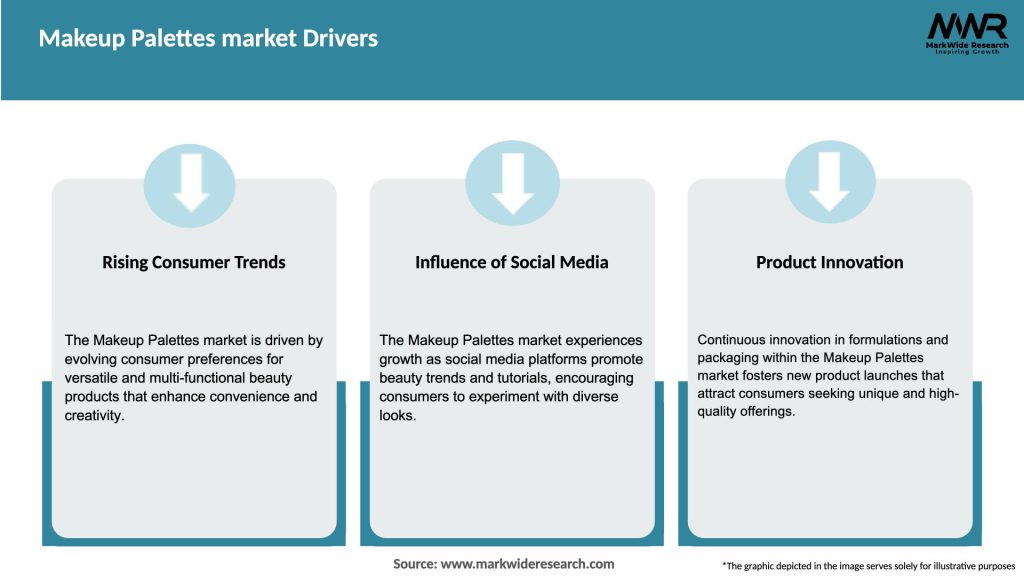 Makeup Palettes market Drivers

MWR
MarkWide Research
Inspiring Growth

Rising Consumer Trends

The Makeup Palettes market is driven by evolving consumer preferences for versatile and multi-functional beauty products that enhance convenience and creativity.

Influence of Social Media

The Makeup Palettes market experiences growth as social media platforms promote beauty trends and tutorials, encouraging consumers to experiment with diverse looks.

Product Innovation

Continuous innovation in formulations and packaging within the Makeup Palettes market fosters new product launches that attract consumers seeking unique and high-quality offerings.

Source: www.markwideresearch.com

*The graphic depicted in the image serves solely for illustrative purposes